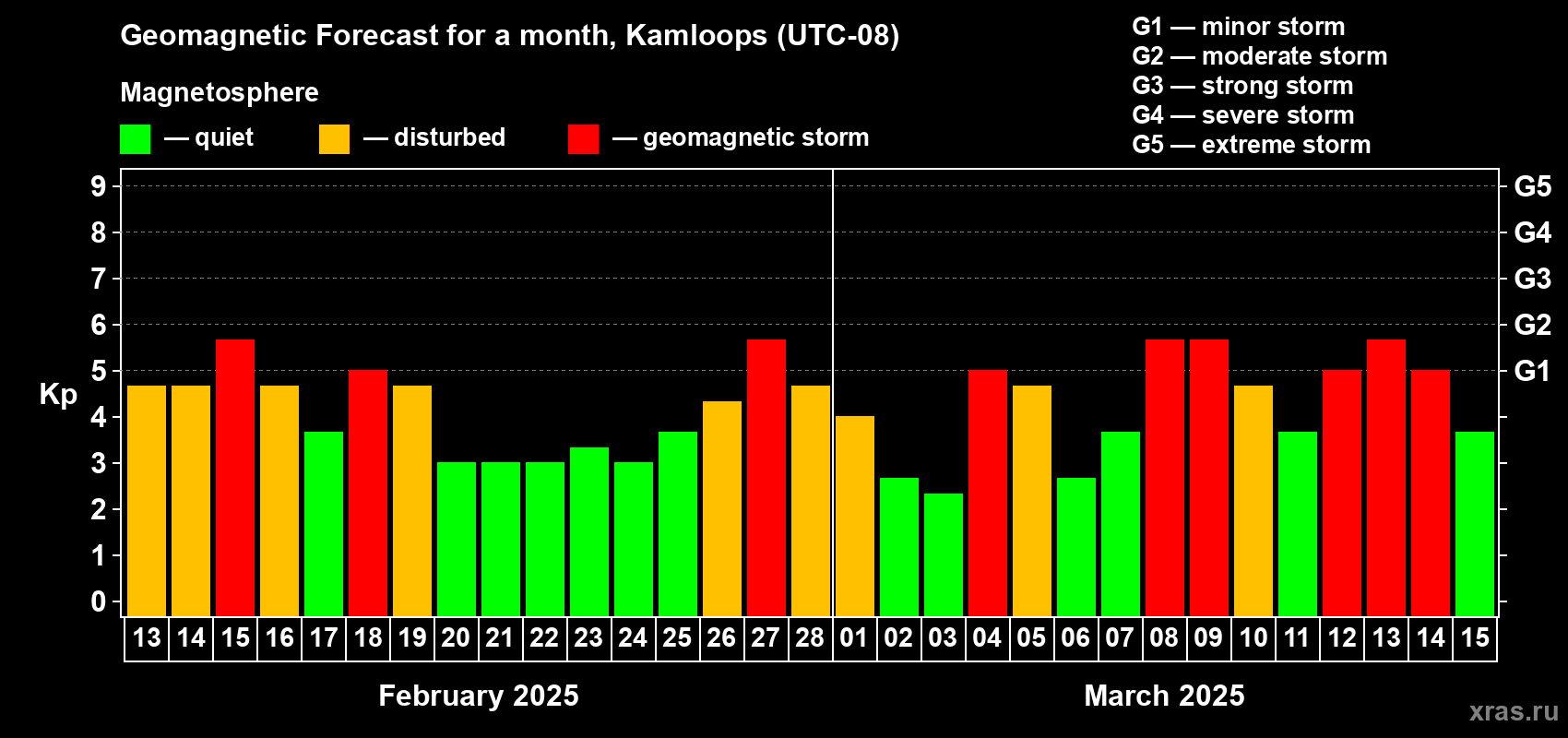 Geomagnetic Forecast for a month, Kamloops (UTC-08)

Magnetosphere

— quiet — disturbed — geomagnetic storm

G1 — minor storm
G2 — moderate storm
G3 — strong storm
G4 — severe storm
G5 — extreme storm

Kp

9
8
7
6
5
4
3
2
1
0

G5
G4
G3
G2
G1

13 14 15 16 17 18 19 20 21 22 23 24 25 26 27 28 01 02 03 04 05 06 07 08 09 10 11 12 13 14 15

February 2025

March 2025

xras.ru